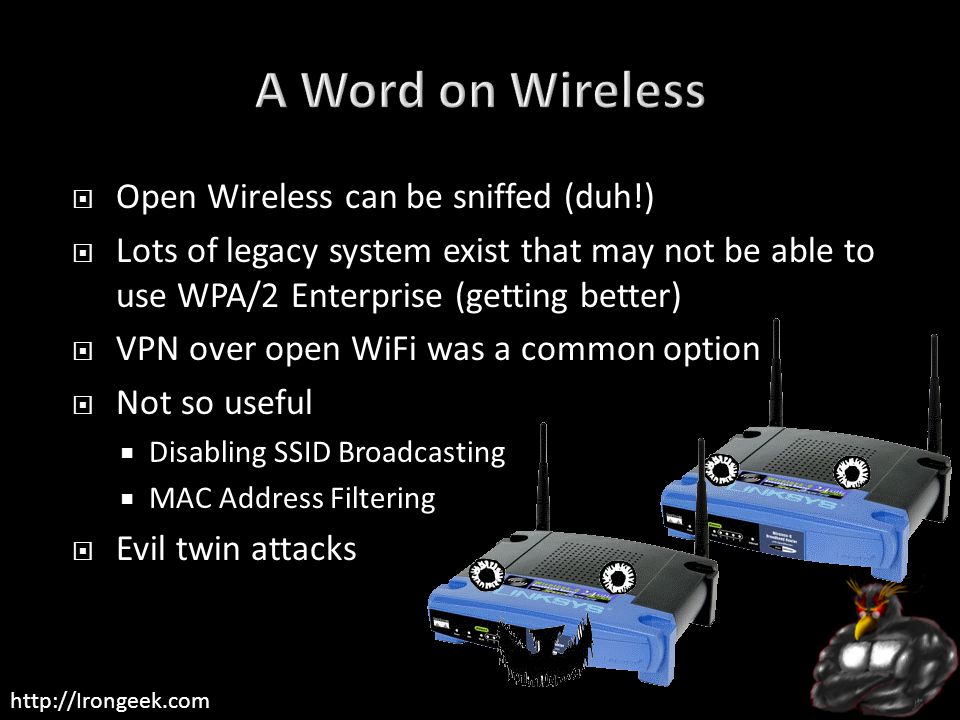 A Word on Wireless

Open Wireless can be sniffed (duh!)

Lots of legacy system exist that may not be able to use WPA/2 Enterprise (getting better)

VPN over open WiFi was a common option

Not so useful

Disabling SSID Broadcasting

MAC Address Filtering

Evil twin attacks

LINKSYS

LINKSYS

http://Irongeek.com